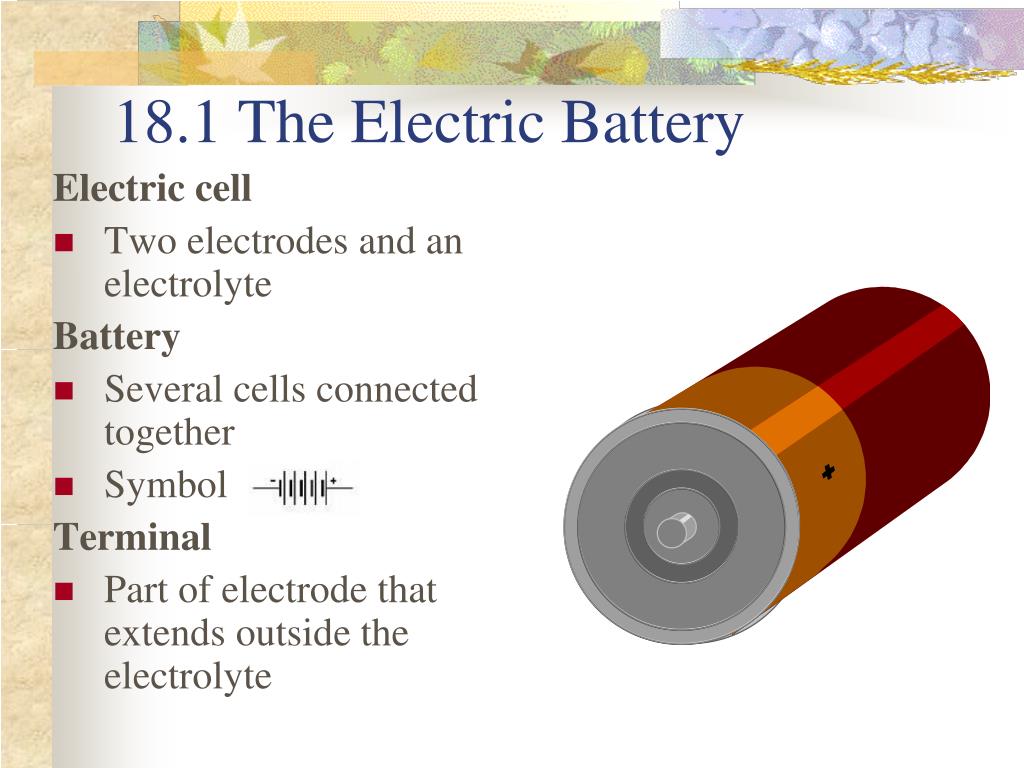 18.1 The Electric Battery

Electric cell

Two electrodes and an electrolyte

Battery

Several cells connected together

Symbol - +

Terminal

Part of electrode that extends outside the electrolyte

+